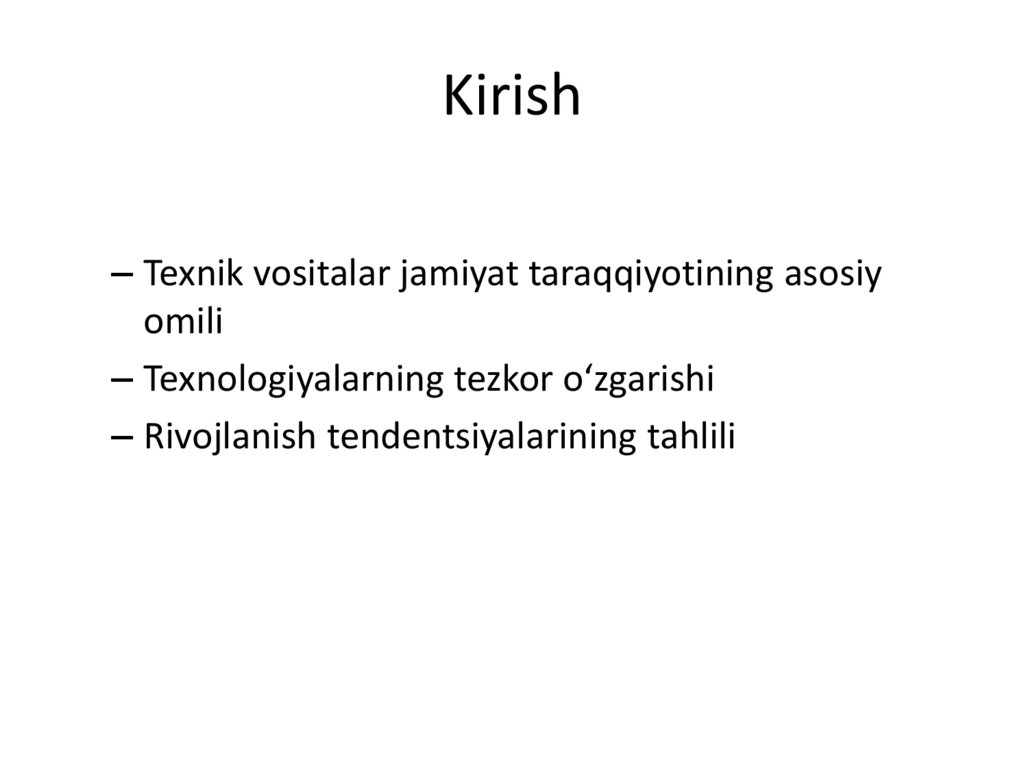 Kirish

– Texnik vositalar jamiyat taraqqiyotining asosiy omili
– Texnologiyalarning tezkor o‘zgarishi
– Rivojlanish tendentsiyalarining tahlili